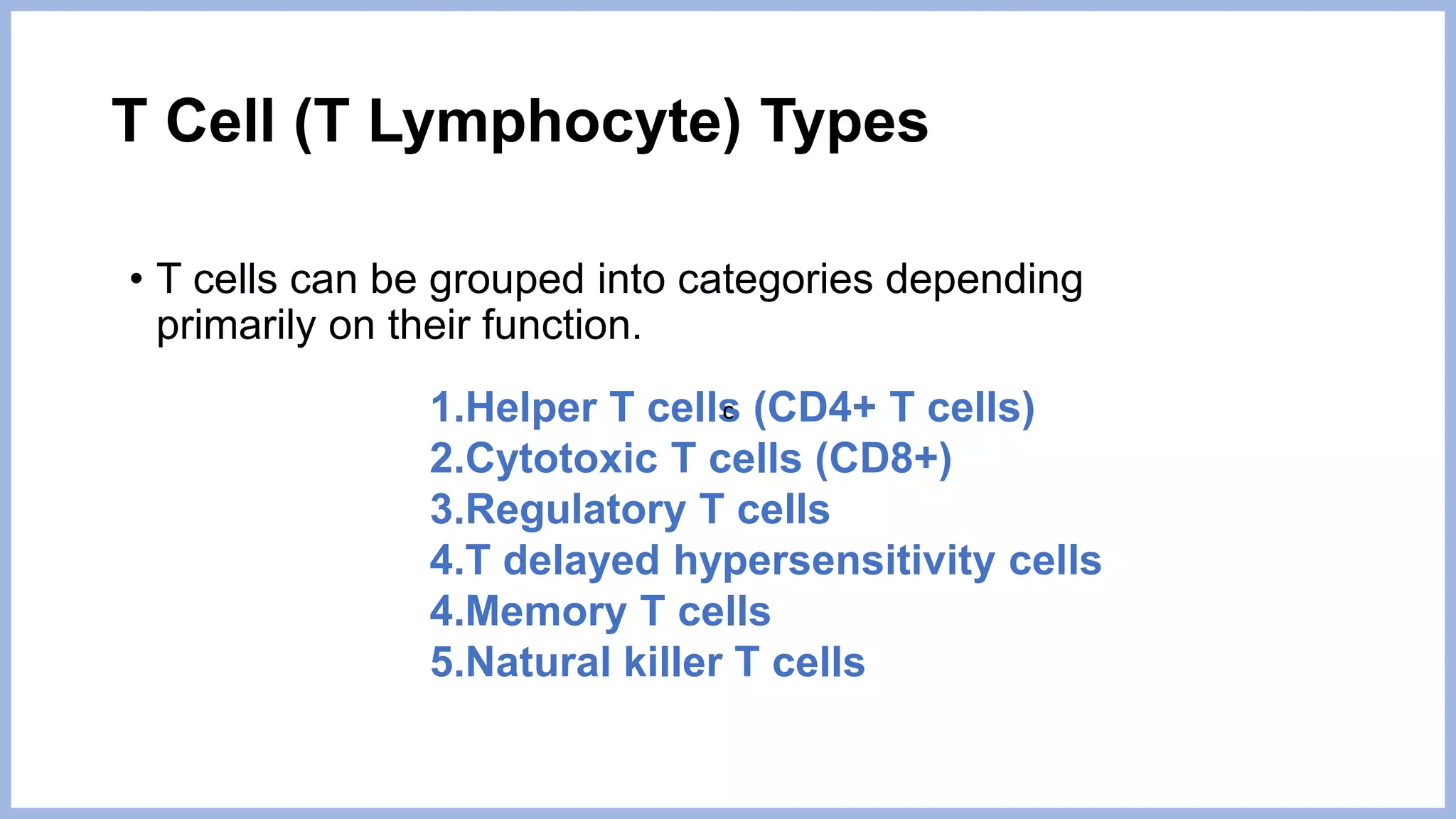 T Cell (T Lymphocyte) Types

• T cells can be grouped into categories depending primarily on their function.

1.Helper T cells (CD4+ T cells)
2.Cytotoxic T cells (CD8+)
3.Regulatory T cells
4.T delayed hypersensitivity cells
4.Memory T cells
5.Natural killer T cells